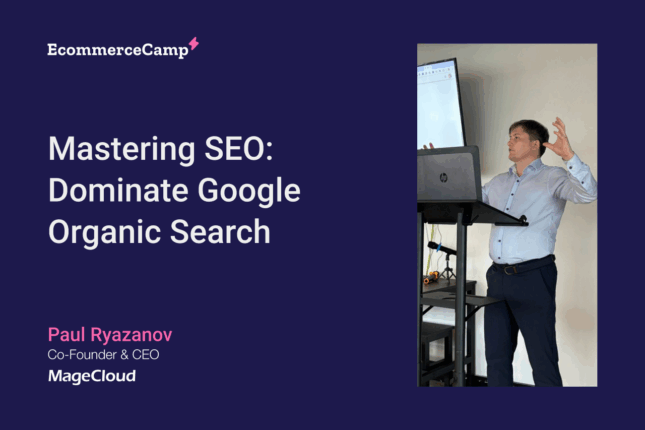 EcommerceCamp

Mastering SEO: Dominate Google Organic Search

Paul Ryazanov
Co-Founder & CEO
MageCloud